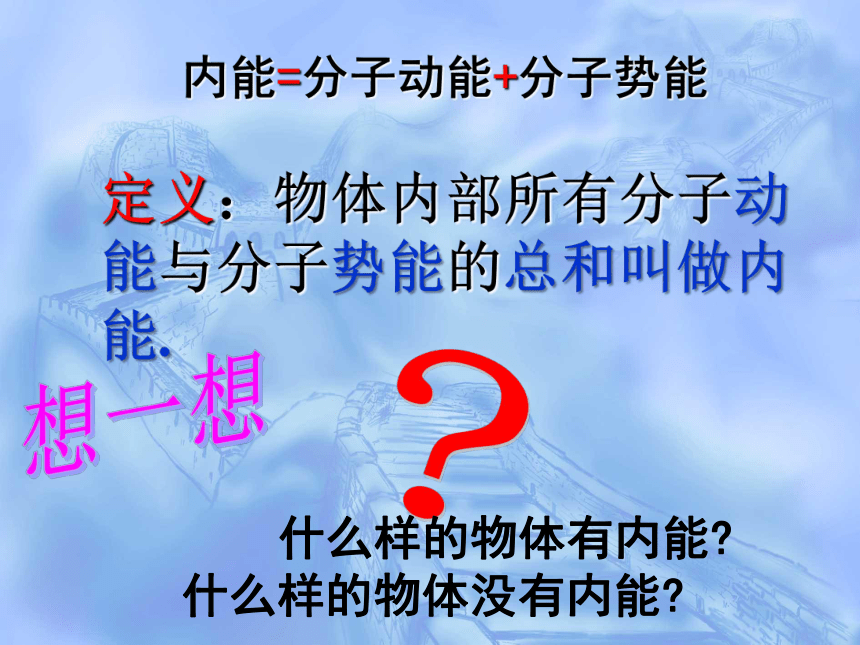 内能=分子动能+分子势能

定义：物体内部所有分子动能与分子势能的总和叫做内能.

想一想

?

什么样的物体有内能?
什么样的物体没有内能?